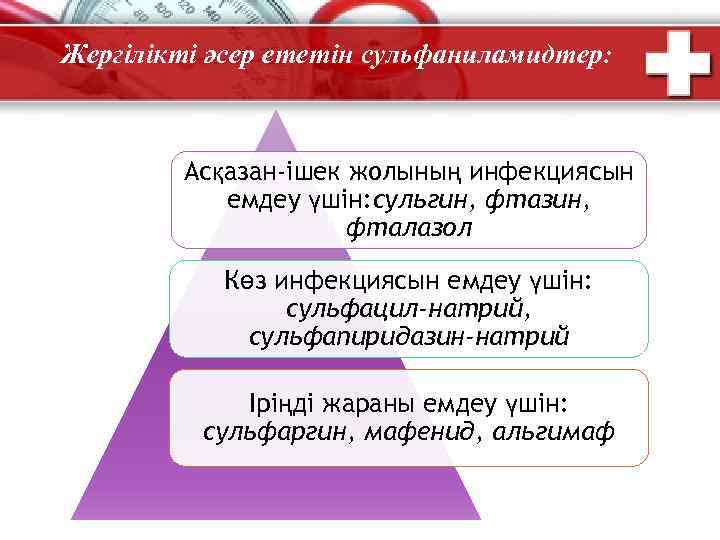 Жергілікті әсер ететін сульфаниламидтер:

Асқазан-ішек жолының инфекциясын емдеу үшін:сульгин, фтазин, фталазол

Көз инфекциясын емдеу үшін: сульфацил-натрий, сульфапиридазин-натрий

Іріңді жараны емдеу үшін: сульфаргин, мафенид, альгимаф